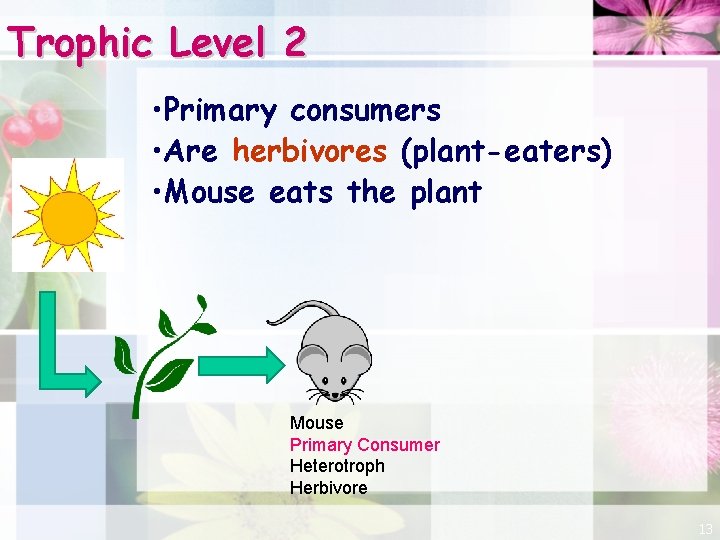 Trophic Level 2

•Primary consumers
•Are herbivores (plant-eaters)
•Mouse eats the plant

Mouse
Primary Consumer
Heterotroph
Herbivore

13